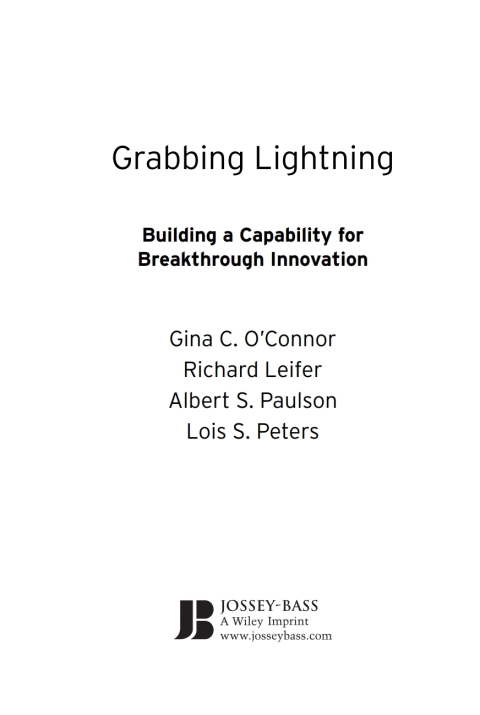 Grabbing Lightning

Building a Capability for Breakthrough Innovation

Gina C. O'Connor
Richard Leifer
Albert S. Paulson
Lois S. Peters

JB
JOSSEY-BASS
A Wiley Imprint
www.josseybass.com